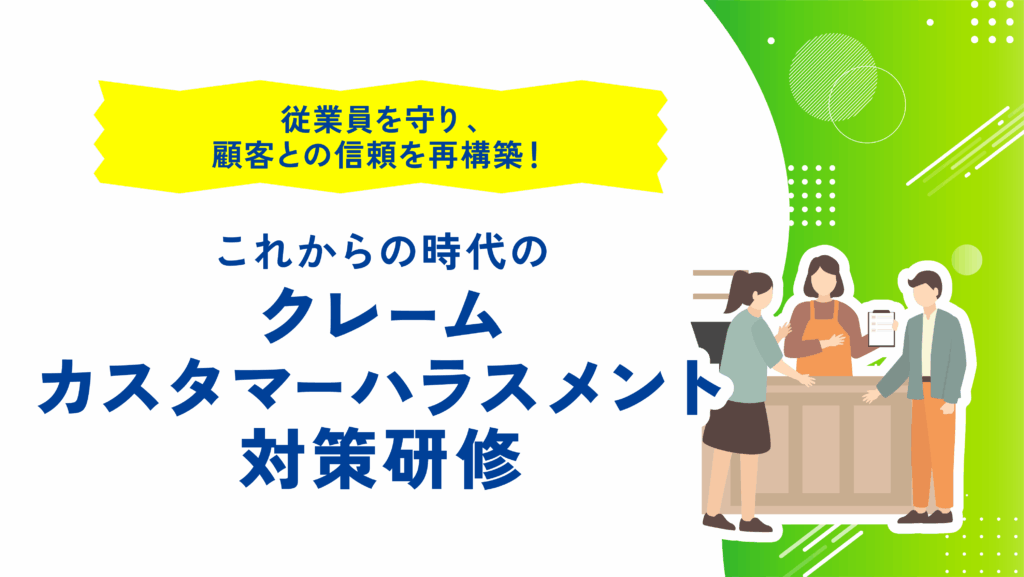 従業員を守り、
顧客との信頼を再構築！

これからの時代の
クレーム
カスタマーハラスメント
対策研修